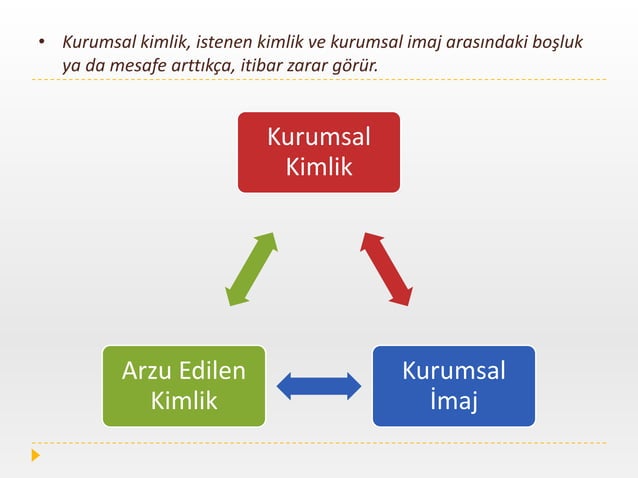 • Kurumsal kimlik, istenen kimlik ve kurumsal imaj arasındaki boşluk ya da mesafe arttıkça, itibar zarar görür.

Kurumsal Kimlik

Arzu Edilen Kimlik

Kurumsal İmaj